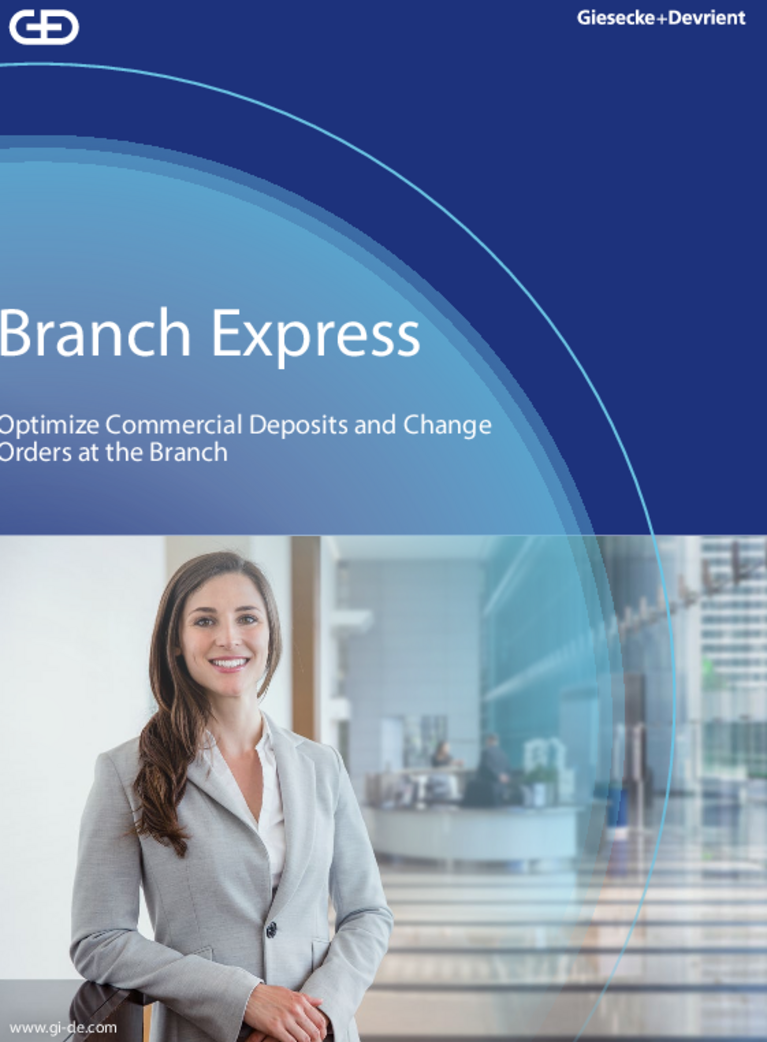 Giesecke+Devrient

Branch Express

Optimize Commercial Deposits and Change Orders at the Branch

www.gi-de.com